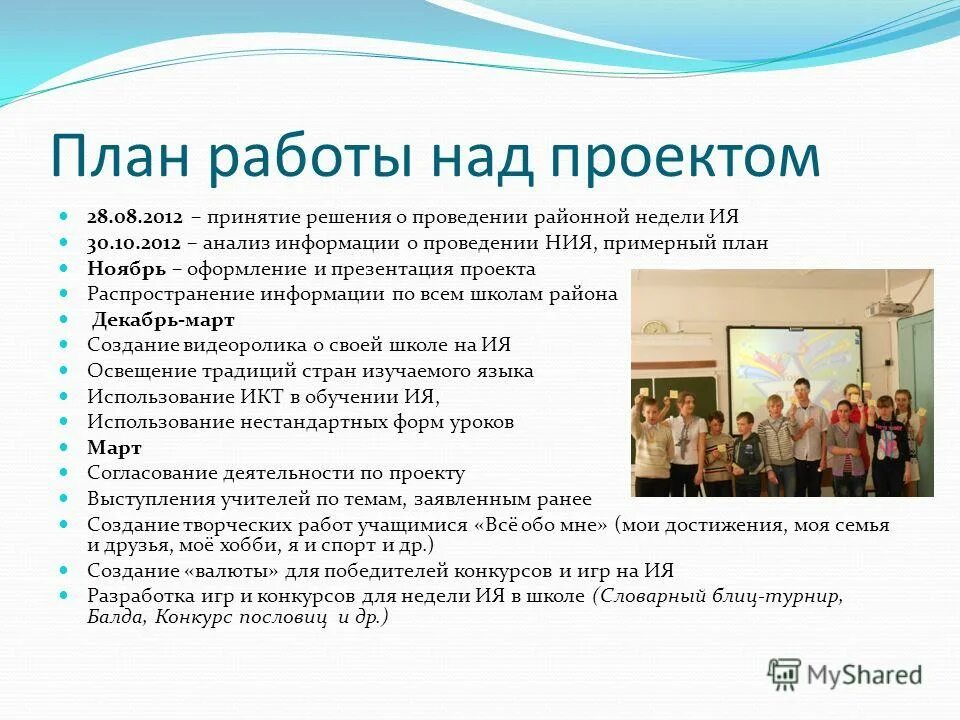 План работы над проектом

28.08.2012 – принятие решения о проведении районной недели ИЯ
30.10.2012 – анализ информации о проведении НИЯ, примерный план
Ноябрь – оформление и презентация проекта
Распространение информации по всем школам района
Декабрь-март
Создание видеоролика о своей школе на ИЯ
Освещение традиций стран изучаемого языка
Использование ИКТ в обучении ИЯ,
Использование нестандартных форм уроков
Март
Согласование деятельности по проекту
Выступления учителей по темам, заявленным ранее
Создание творческих работ учащимися «Всё обо мне» (мои достижения, моя семья и друзья, моё хобби, я и спорт и др.)
Создание «валюты» для победителей конкурсов и игр на ИЯ
Разработка игр и конкурсов для недели ИЯ в школе (Словарный блиц-турнир, Балда, Конкурс пословиц и др.)

MyShared